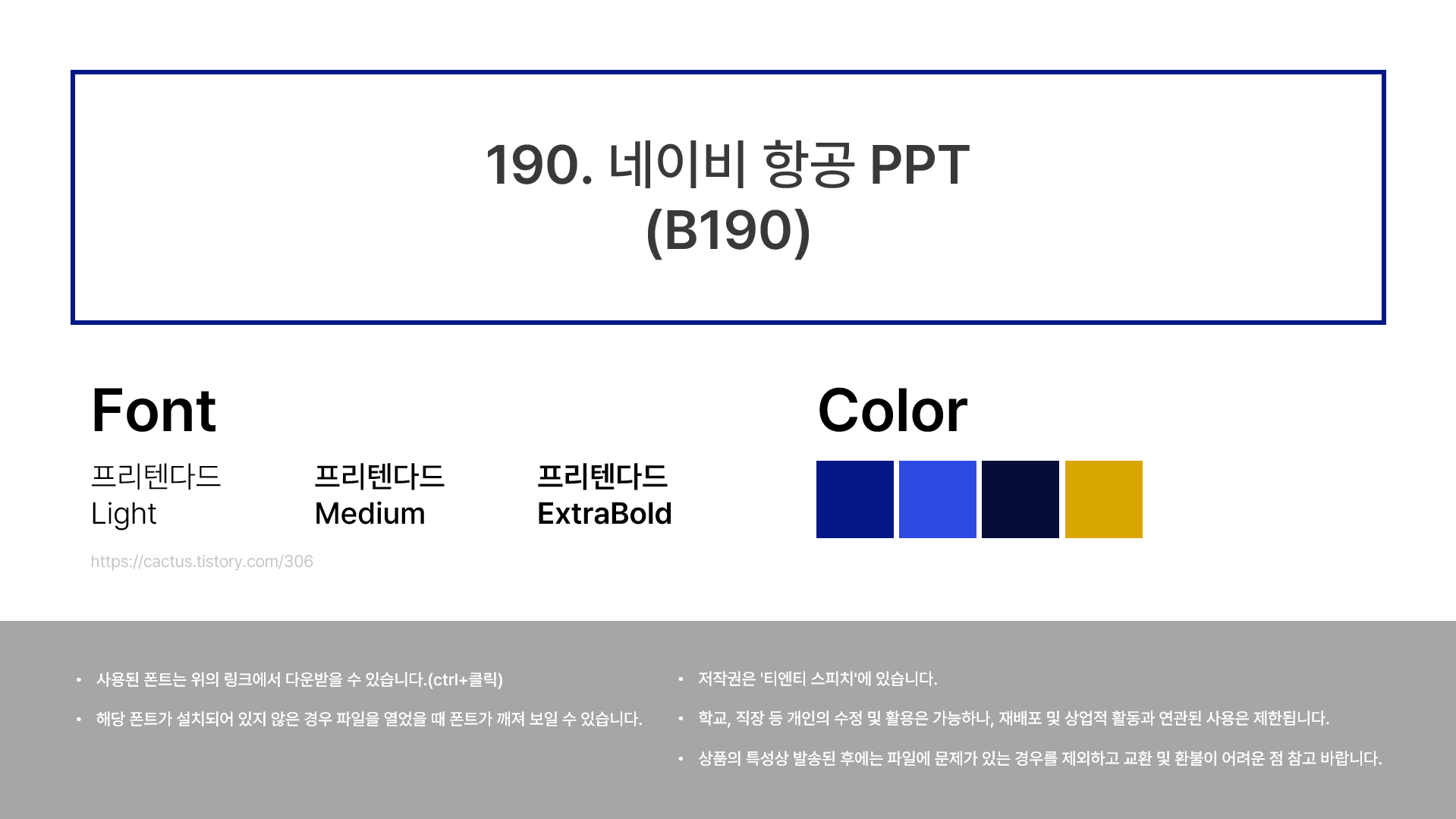 190. 네이비 항공 PPT
(B190)

Font

프리텐다드
Light

프리텐다드
Medium

프리텐다드
ExtraBold

https://cactus.tistory.com/306

Color

• 사용된 폰트는 위의 링크에서 다운받을 수 있습니다.(ctrl+클릭)

• 해당 폰트가 설치되어 있지 않은 경우 파일을 열었을 때 폰트가 깨져 보일 수 있습니다.

• 저작권은 '티엔티 스피치'에 있습니다.

• 학교, 직장 등 개인의 수정 및 활용은 가능하나, 재배포 및 상업적 활동과 연관된 사용은 제한됩니다.

• 상품의 특성상 발송된 후에는 파일에 문제가 있는 경우를 제외하고 교환 및 환불이 어려운 점 참고 바랍니다.